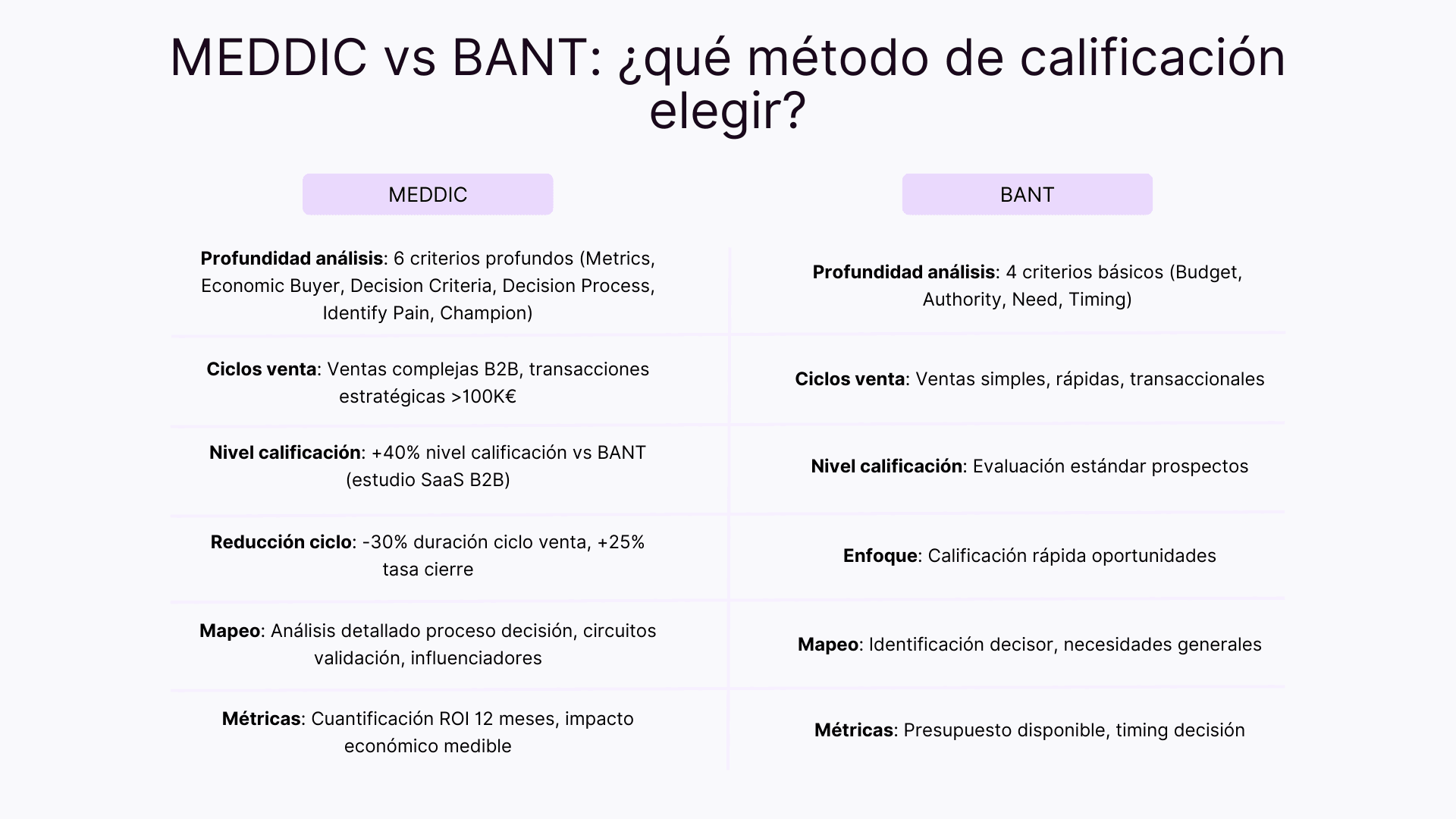 MEDDIC vs BANT: ¿qué método de calificación elegir?

| MEDDIC | BANT |
|---|---|
| **Profundidad análisis**: 6 criterios profundos (Metrics, Economic Buyer, Decision Criteria, Decision Process, Identify Pain, Champion) | **Profundidad análisis**: 4 criterios básicos (Budget, Authority, Need, Timing) |
| **Ciclos venta**: Ventas complejas B2B, transacciones estratégicas >100K€ | **Ciclos venta**: Ventas simples, rápidas, transaccionales |
| **Nivel calificación**: +40% nivel calificación vs BANT (estudio SaaS B2B) | **Nivel calificación**: Evaluación estándar prospectos |
| **Reducción ciclo**: -30% duración ciclo venta, +25% tasa cierre | **Enfoque**: Calificación rápida oportunidades |
| **Mapeo**: Análisis detallado proceso decisión, circuitos validación, influenciadores | **Mapeo**: Identificación decisor, necesidades generales |
| **Métricas**: Cuantificación ROI 12 meses, impacto económico medible | **Métricas**: Presupuesto disponible, timing decisión |